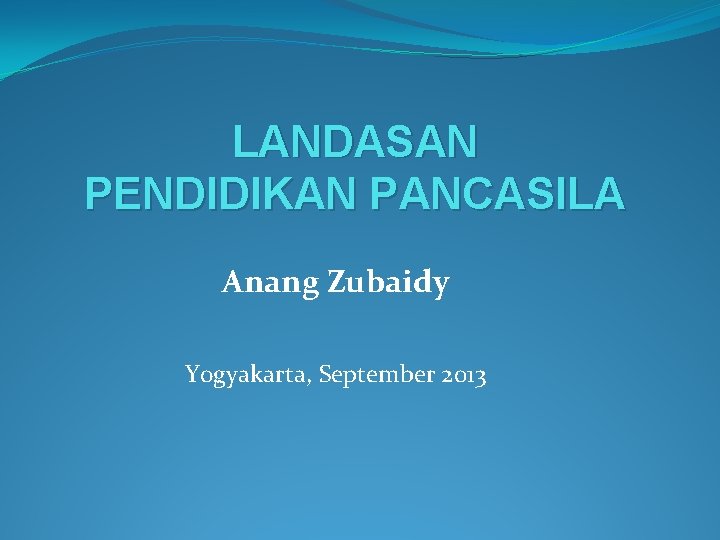 LANDASAN
PENDIDIKAN PANCASILA

Anang Zubaidy

Yogyakarta, September 2013